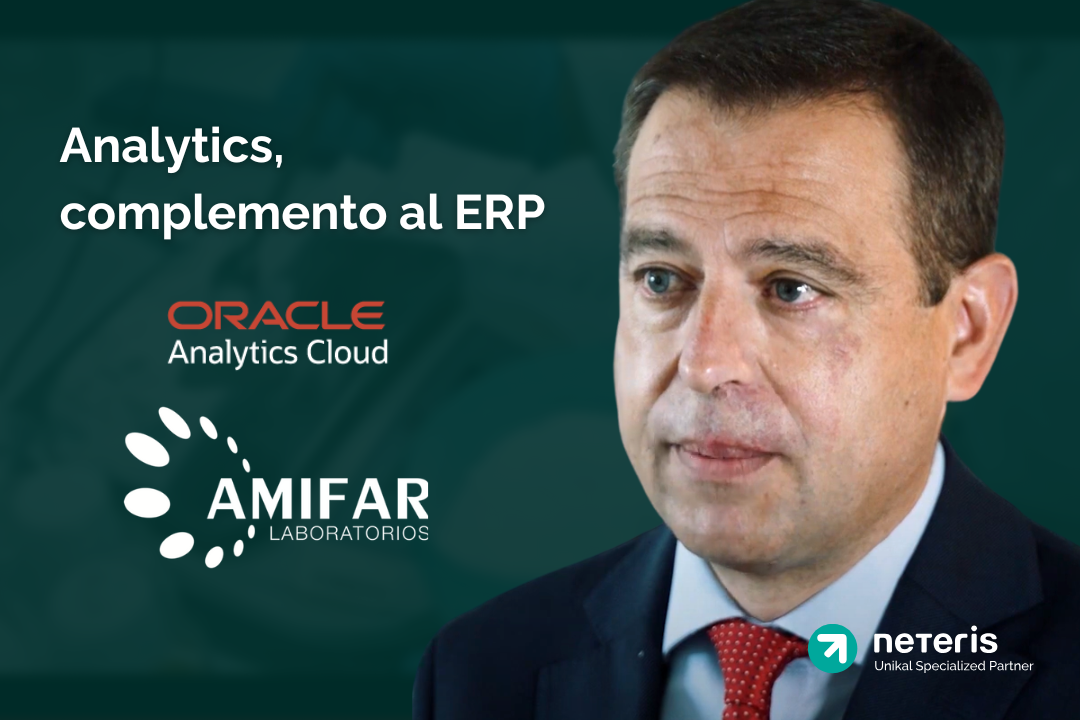 Analytics, complemento al ERP

ORACLE
Analytics Cloud

AMIFAR
LABORATORIOS

neteris
Unikal Specialized Partner